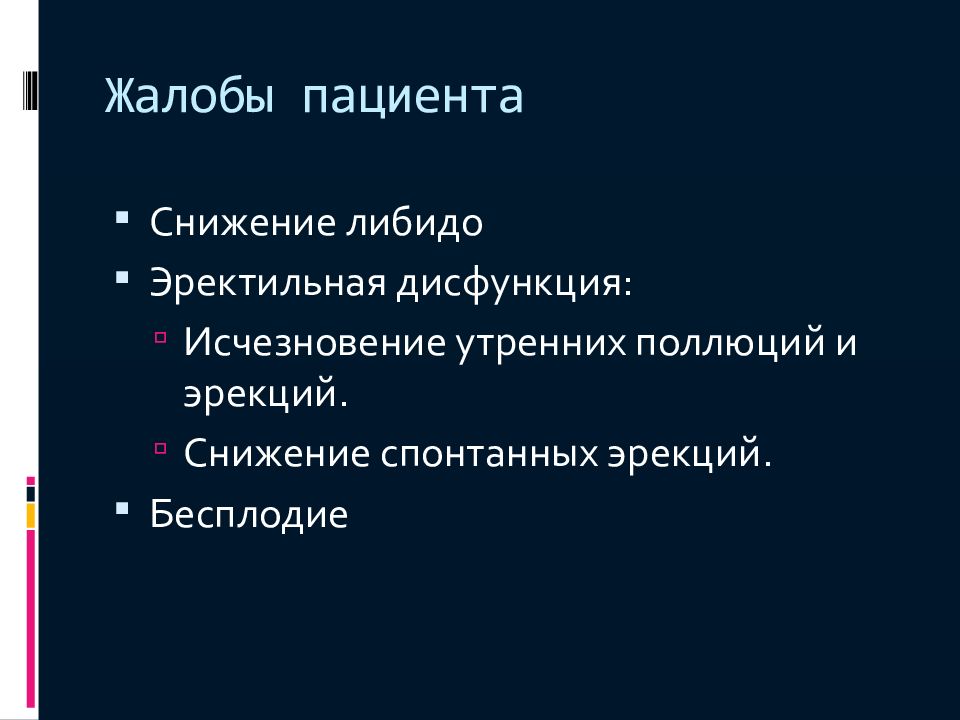 Жалобы пациента

▪ Снижение либидо
▪ Эректильная дисфункция:
▫ Исчезновение утренних поллюций и эрекций.
▫ Снижение спонтанных эрекций.
▪ Бесплодие